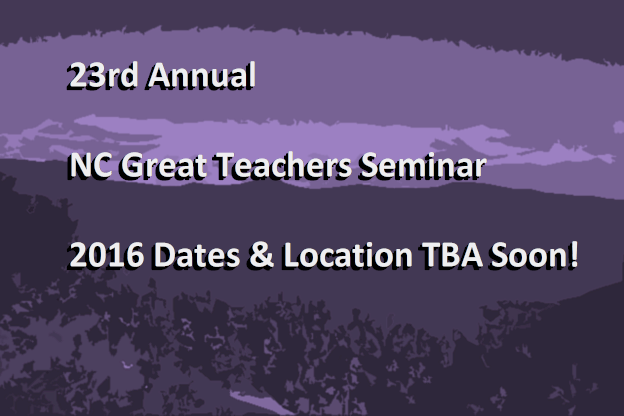 23rd Annual

NC Great Teachers Seminar

2016 Dates & Location TBA Soon!